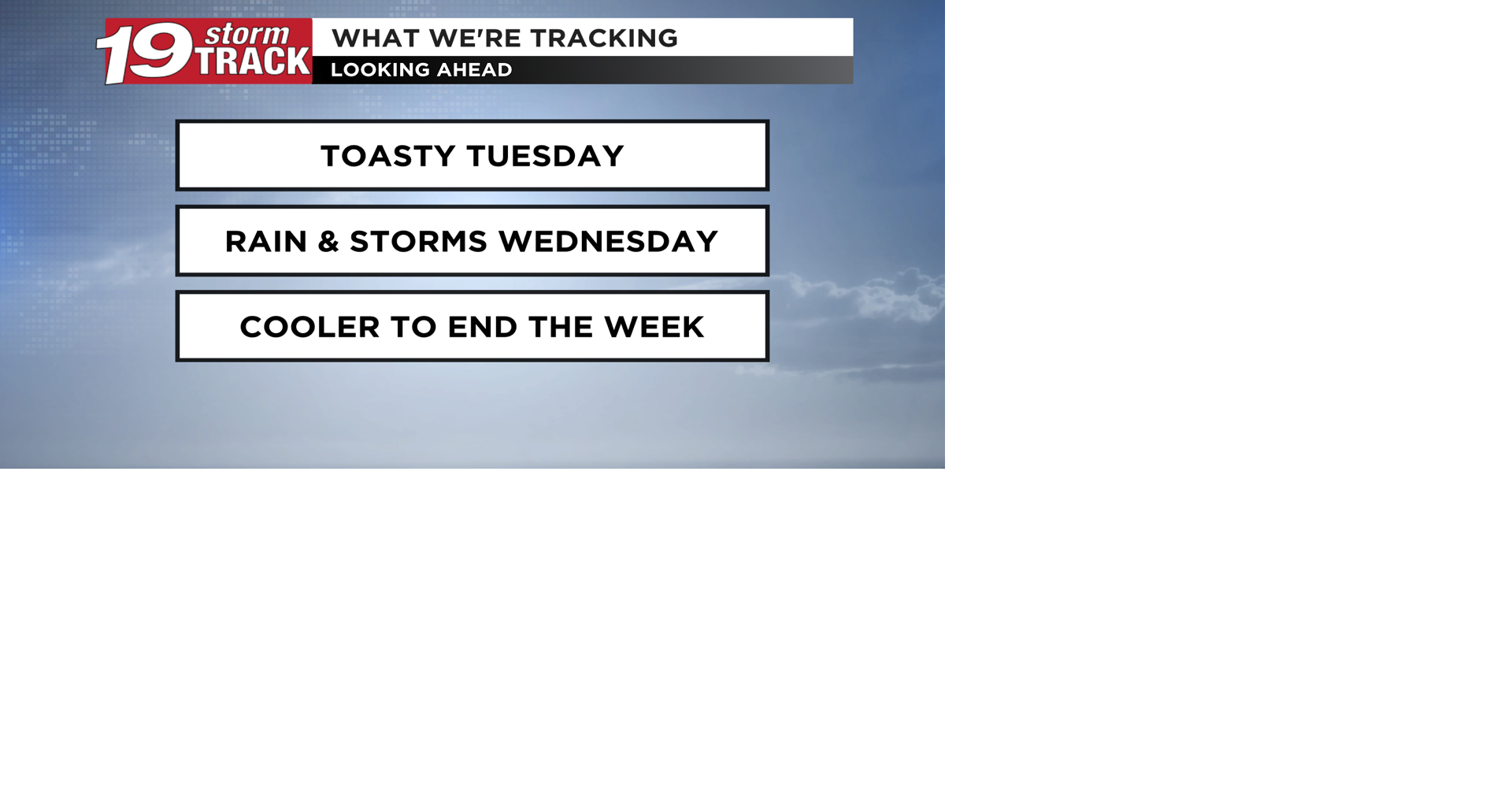 19 storm TRACK

WHAT WE'RE TRACKING

LOOKING AHEAD

TOASTY TUESDAY

RAIN & STORMS WEDNESDAY

COOLER TO END THE WEEK